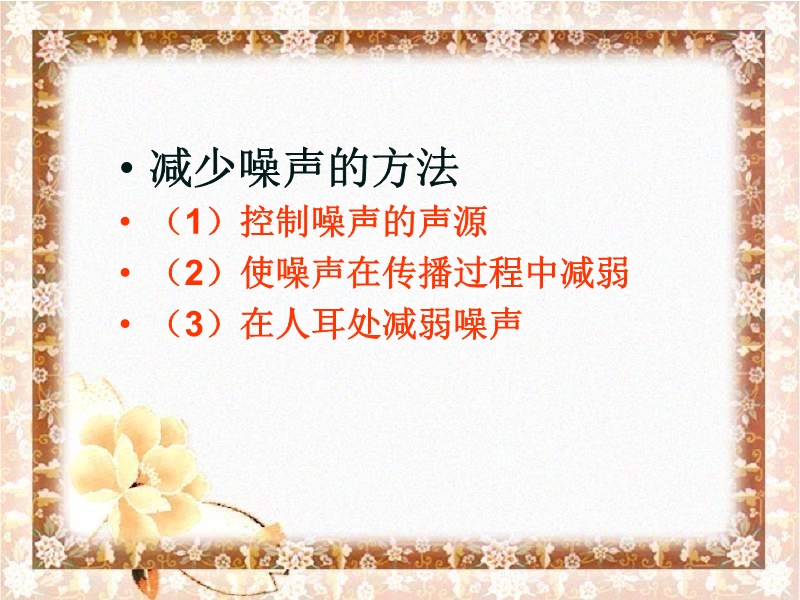 • 减少噪声的方法
• （1）控制噪声的声源
• （2）使噪声在传播过程中减弱
• （3）在人耳处减弱噪声